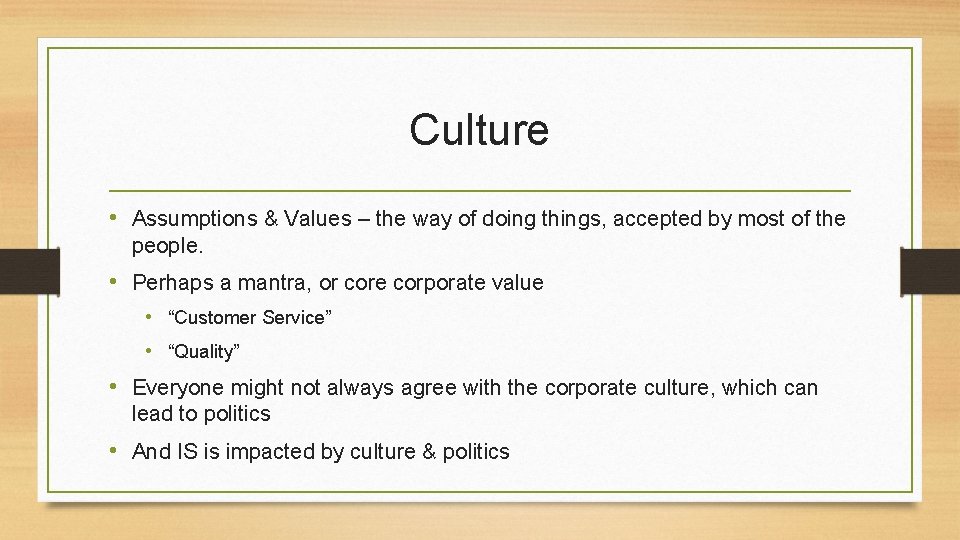 Culture

• Assumptions & Values – the way of doing things, accepted by most of the people.
• Perhaps a mantra, or core corporate value
  • “Customer Service”
  • “Quality”
• Everyone might not always agree with the corporate culture, which can lead to politics
• And IS is impacted by culture & politics